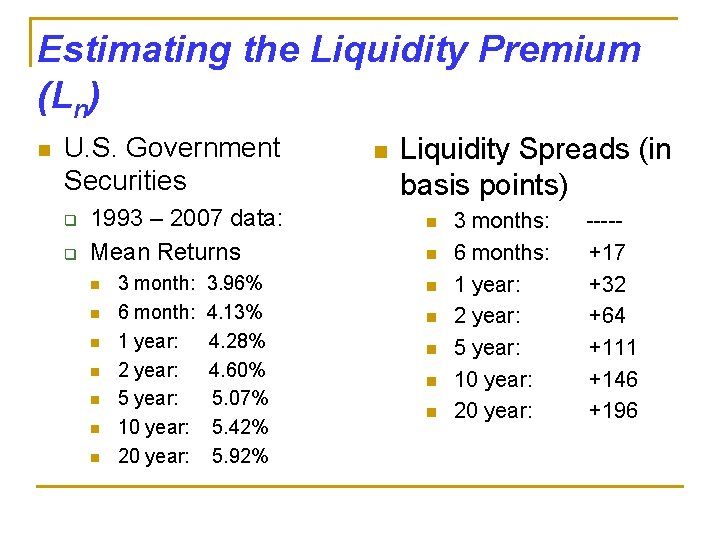 Estimating the Liquidity Premium ($L_n$)

U.S. Government Securities

1993 – 2007 data:

Mean Returns

3 month: 3.96%

6 month: 4.13%

1 year: 4.28%

2 year: 4.60%

5 year: 5.07%

10 year: 5.42%

20 year: 5.92%

Liquidity Spreads (in basis points)

3 months: -----

6 months: +17

1 year: +32

2 year: +64

5 year: +111

10 year: +146

20 year: +196